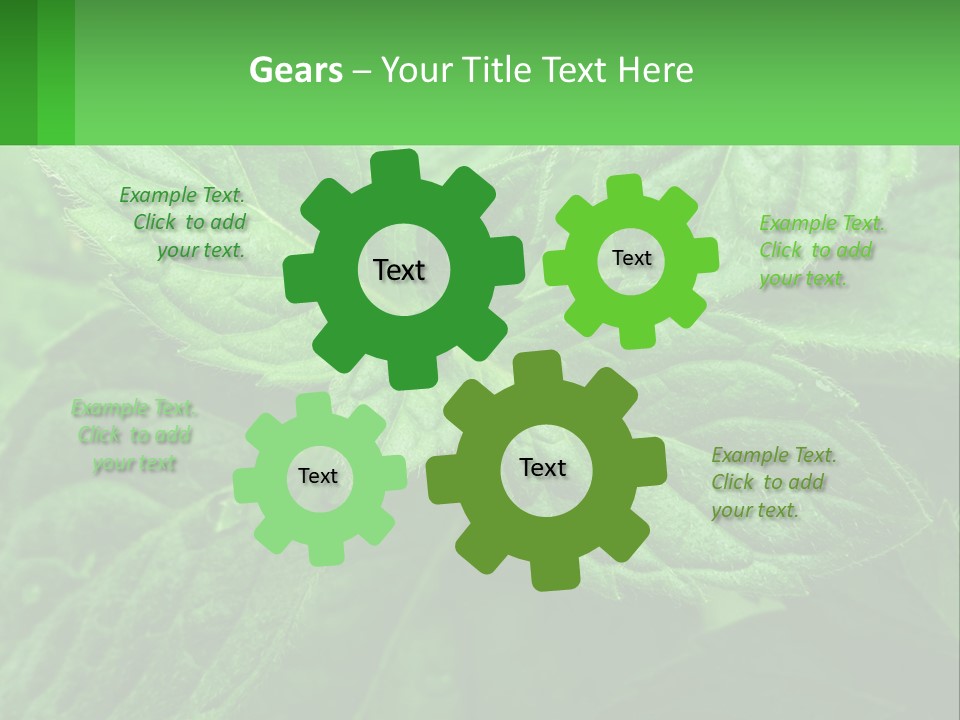 Gears – Your Title Text Here

Example Text. Click to add your text.

Text

Text

Example Text. Click to add your text.

Example Text. Click to add your text

Text

Text

Example Text. Click to add your text.